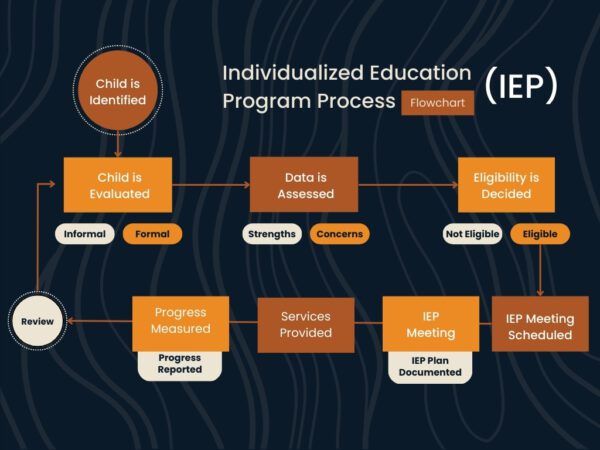 Individualized Education Program Process Flowchart (IEP)

Child is Identified

Child is Evaluated

Informal

Formal

Data is Assessed

Strengths

Concerns

Eligibility is Decided

Not Eligible

Eligible

IEP Meeting Scheduled

IEP Meeting

IEP Plan Documented

Services Provided

Progress Measured

Progress Reported

Review